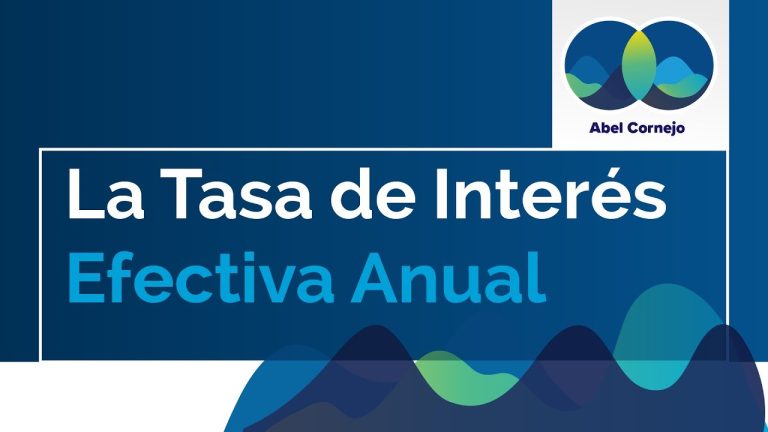 Abel Cornejo

La Tasa de Interés
Efectiva Anual